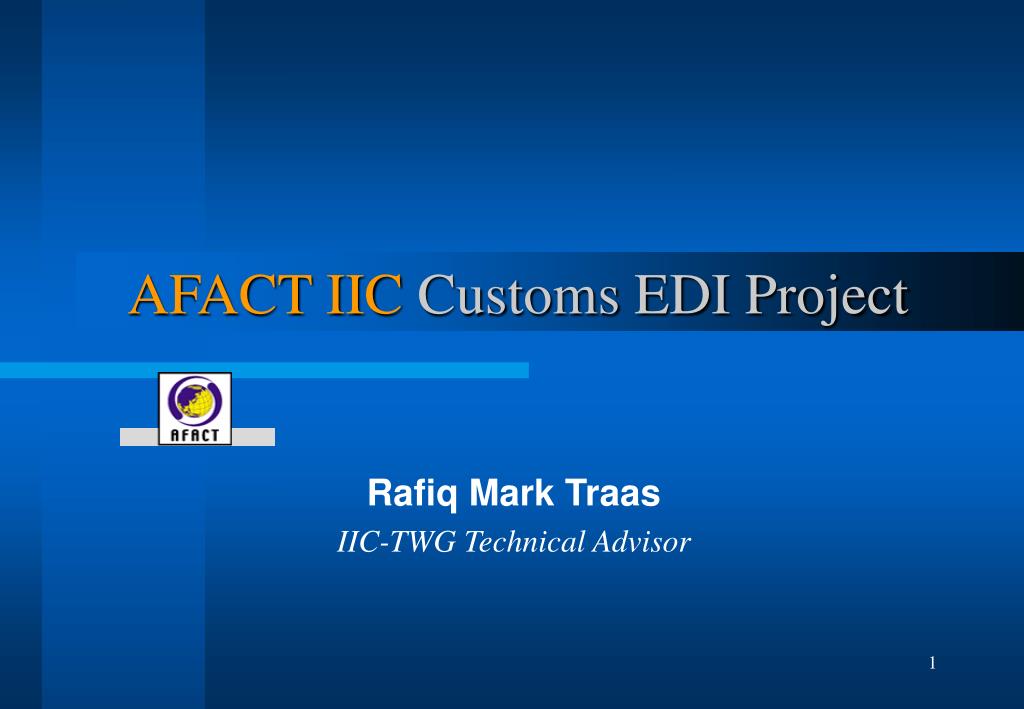 AFACT IIC Customs EDI Project

AFACT

Rafiq Mark Traas

IIC-TWG Technical Advisor

1